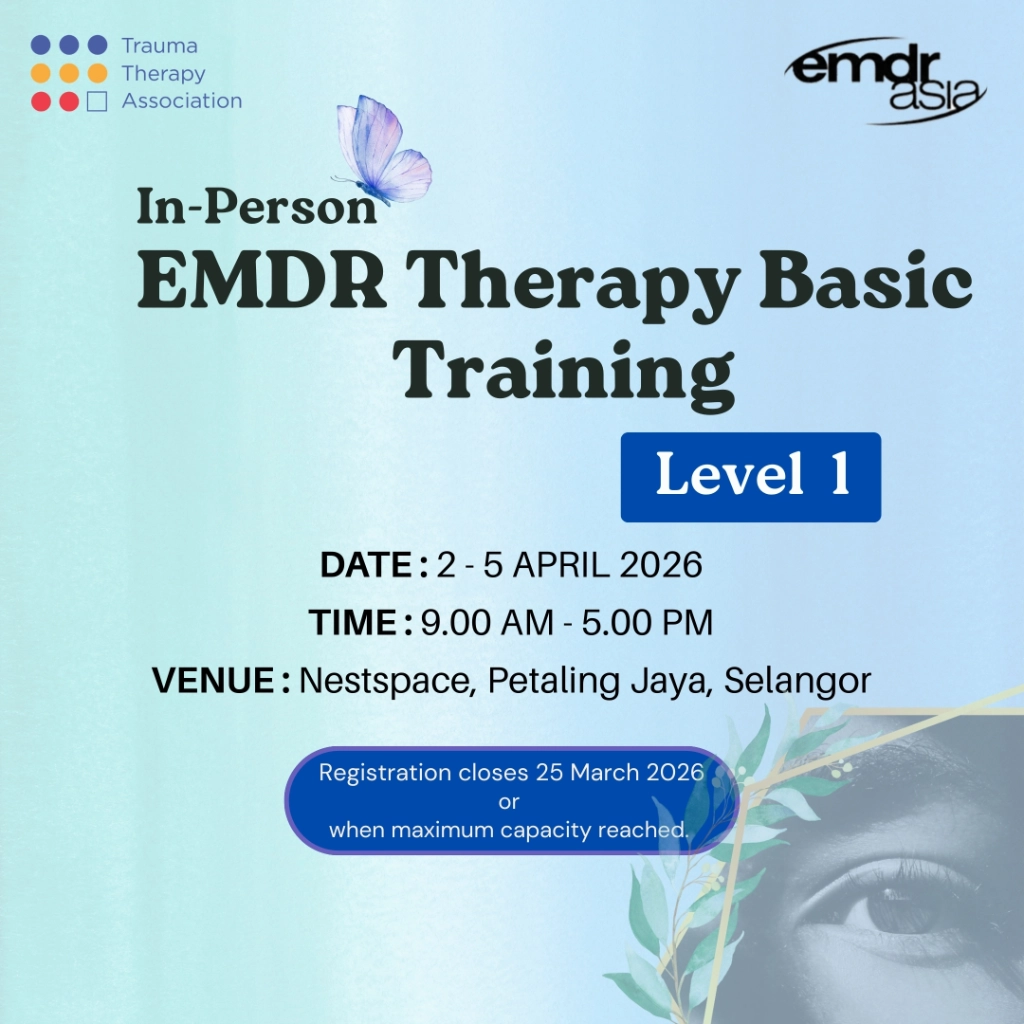 Trauma Therapy Association

emdr asia

In-Person
EMDR Therapy Basic Training

Level 1

DATE : 2 - 5 APRIL 2026

TIME : 9.00 AM - 5.00 PM

VENUE : Nestspace, Petaling Jaya, Selangor

Registration closes 25 March 2026 or when maximum capacity reached.